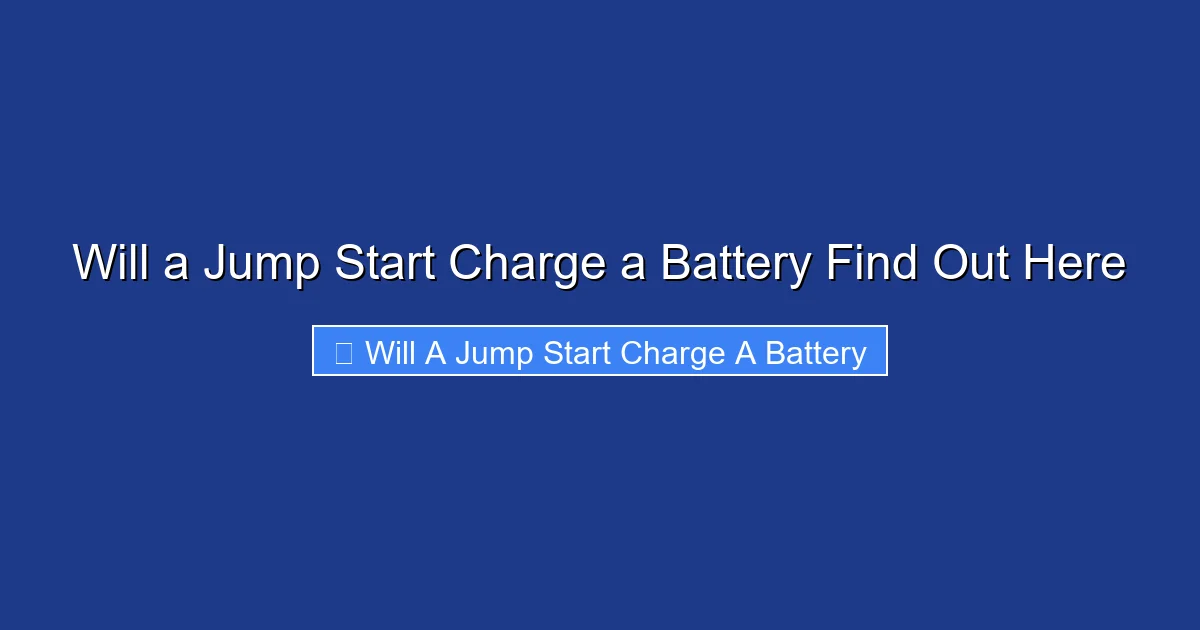 Will a Jump Start Charge a Battery Find Out Here

Will A Jump Start Charge A Battery